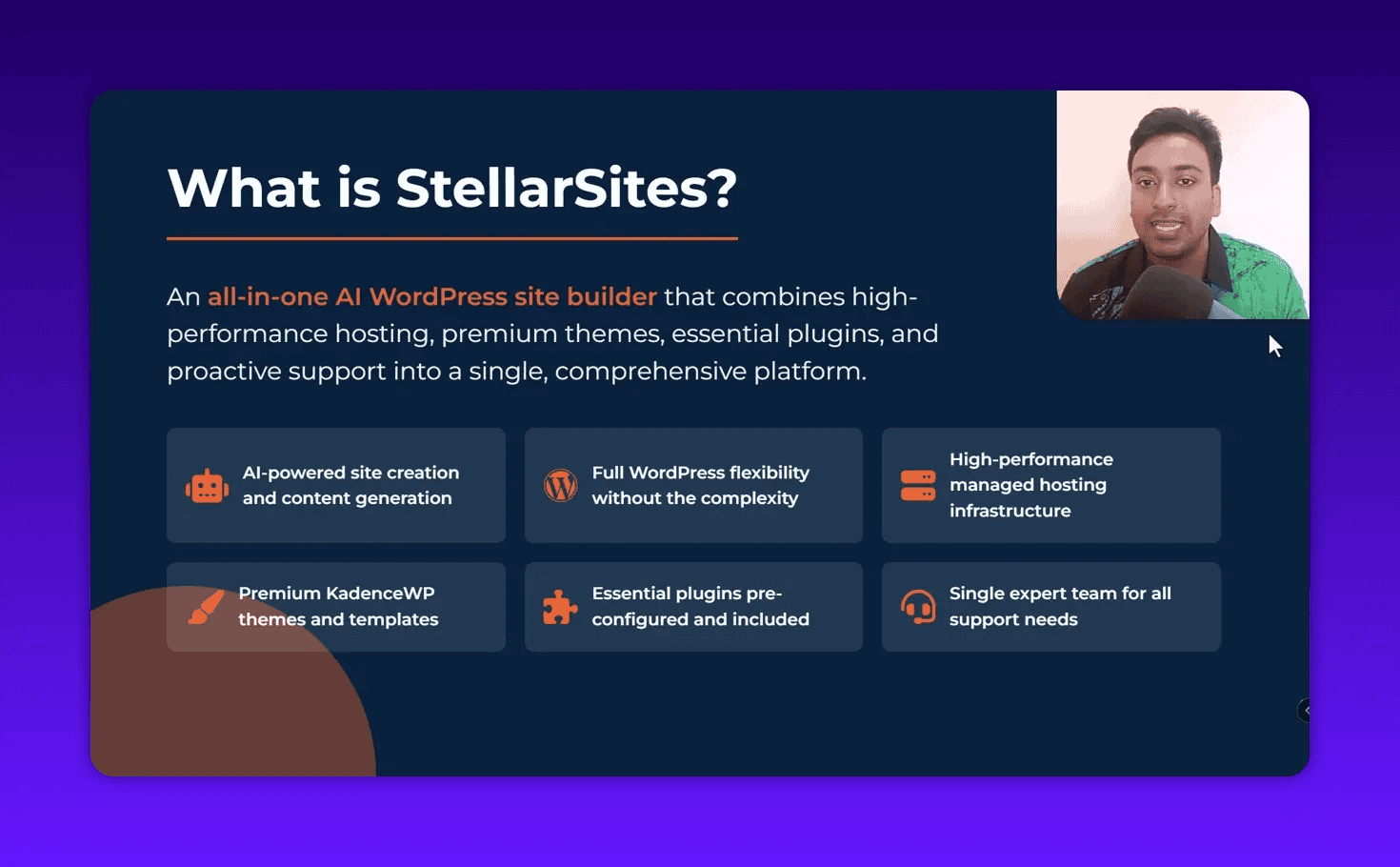 What is StellarSites?

An all-in-one AI WordPress site builder that combines high-performance hosting, premium themes, essential plugins, and proactive support into a single, comprehensive platform.

AI-powered site creation and content generation

Full WordPress flexibility without the complexity

High-performance managed hosting infrastructure

Premium KadenceWP themes and templates

Essential plugins pre-configured and included

Single expert team for all support needs